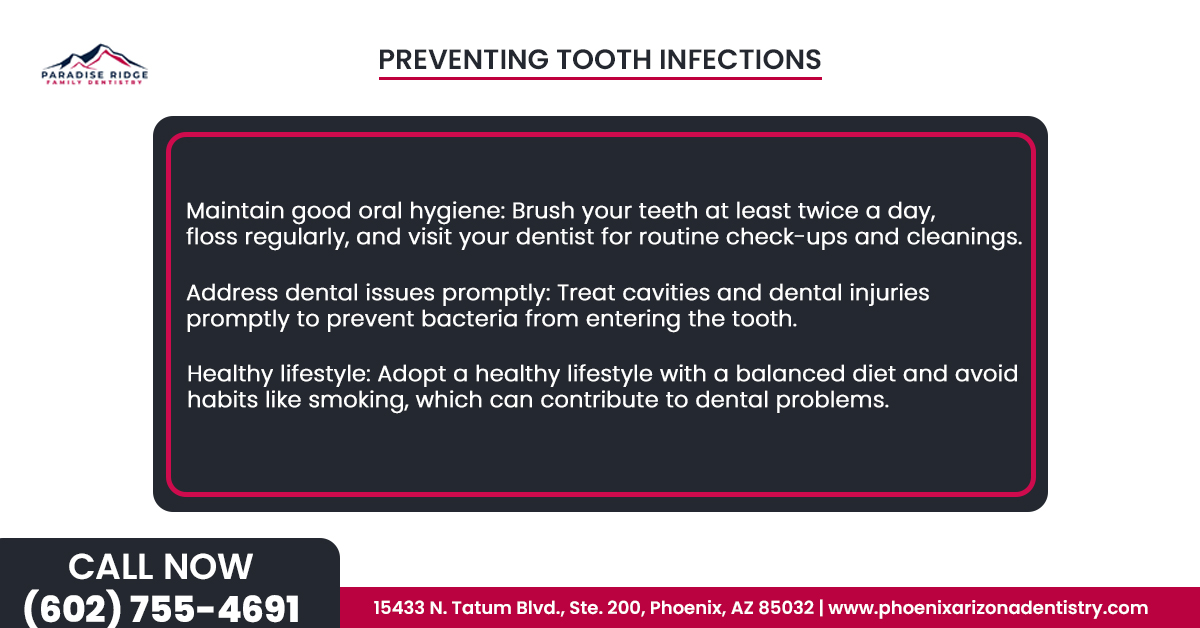 PARADISE RIDGE
FAMILY DENTISTRY

PREVENTING TOOTH INFECTIONS

Maintain good oral hygiene: Brush your teeth at least twice a day, floss regularly, and visit your dentist for routine check-ups and cleanings.

Address dental issues promptly: Treat cavities and dental injuries promptly to prevent bacteria from entering the tooth.

Healthy lifestyle: Adopt a healthy lifestyle with a balanced diet and avoid habits like smoking, which can contribute to dental problems.

CALL NOW
(602) 755-4691

15433 N. Tatum Blvd., Ste. 200, Phoenix, AZ 85032 | www.phoenixarizonadentistry.com